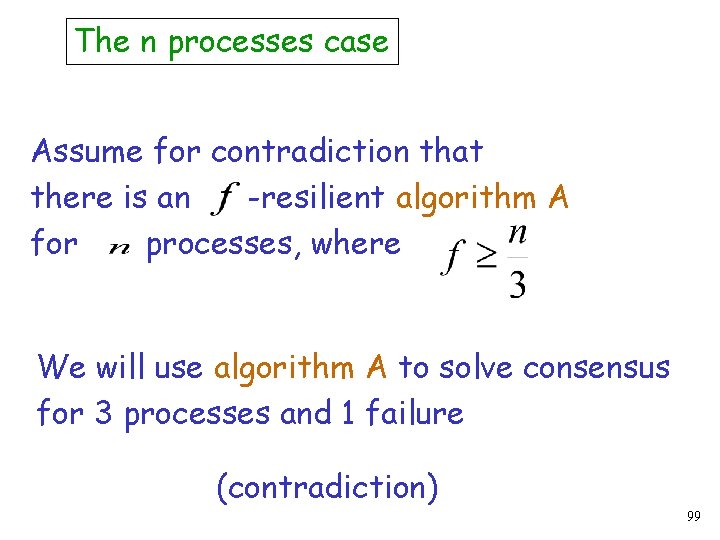 The n processes case

Assume for contradiction that there is an $f$ -resilient algorithm A for $n$ processes, where $f \geq \frac{n}{3}$

We will use algorithm A to solve consensus for 3 processes and 1 failure

(contradiction)

99